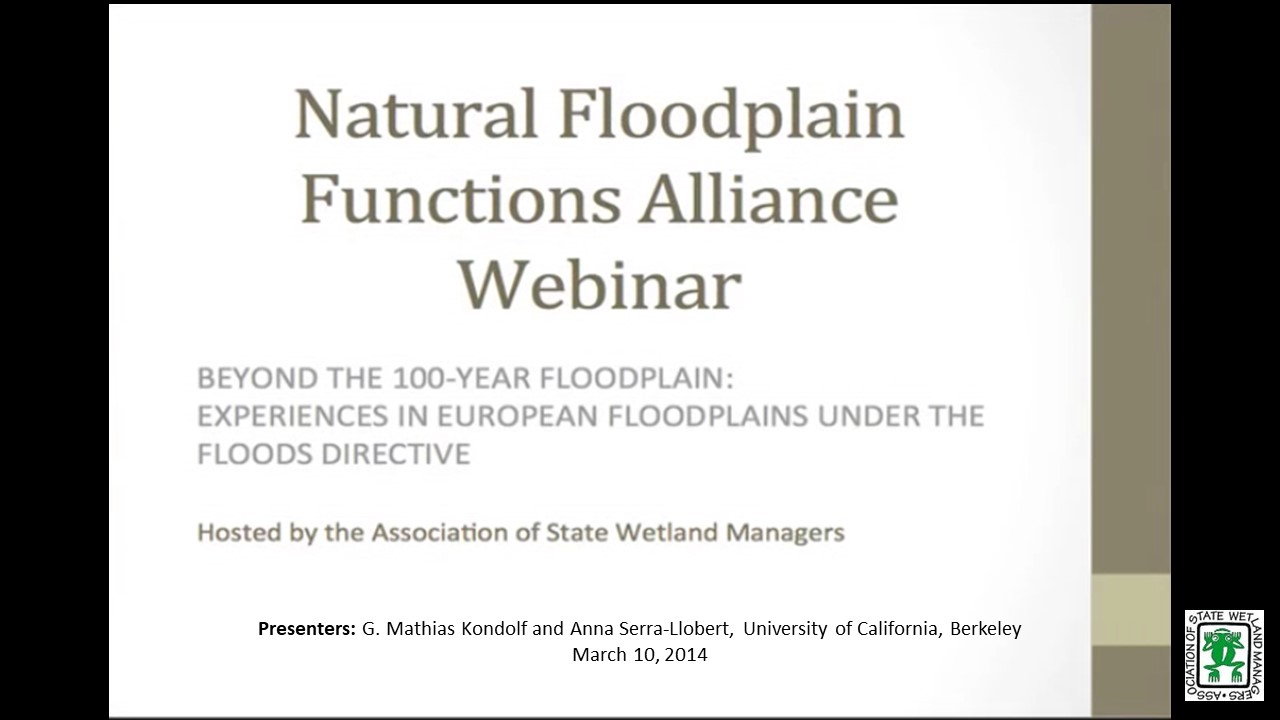 Natural Floodplain Functions Alliance Webinar

BEYOND THE 100-YEAR FLOODPLAIN: EXPERIENCES IN EUROPEAN FLOODPLAINS UNDER THE FLOODS DIRECTIVE

Hosted by the Association of State Wetland Managers

Presenters: G. Mathias Kondolf and Anna Serra-Llobert, University of California, Berkeley
March 10, 2014

ASSOCIATION OF STATE WETLAND MANAGERS